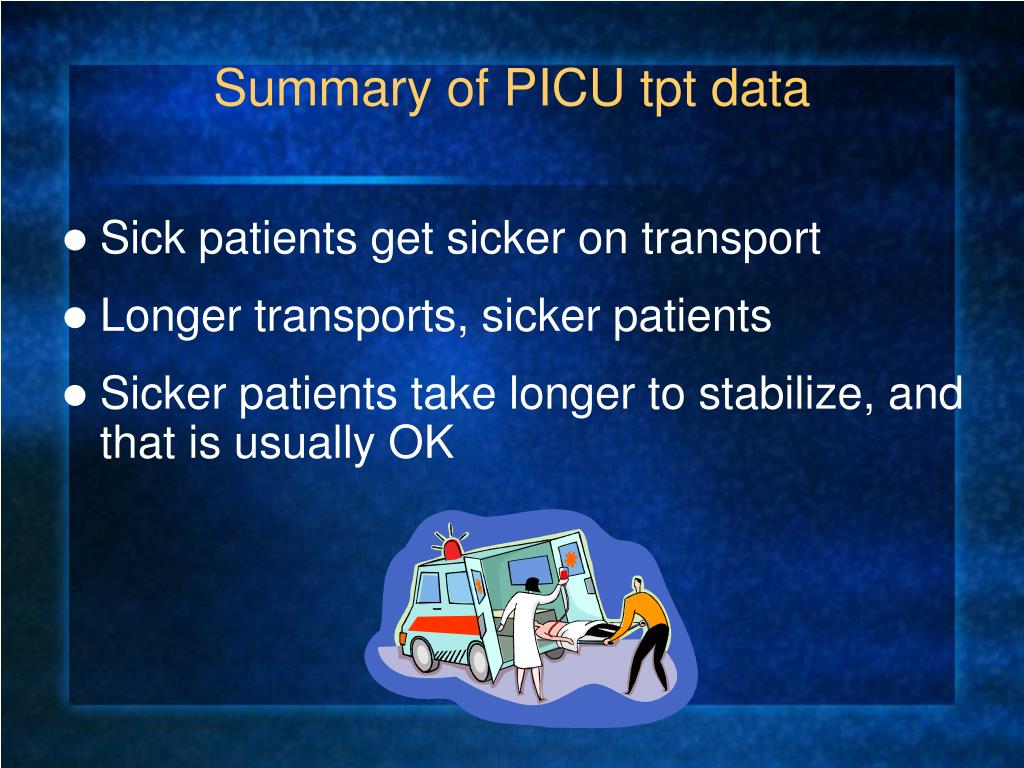 Summary of PICU tpt data

● Sick patients get sicker on transport
● Longer transports, sicker patients
● Sicker patients take longer to stabilize, and that is usually OK